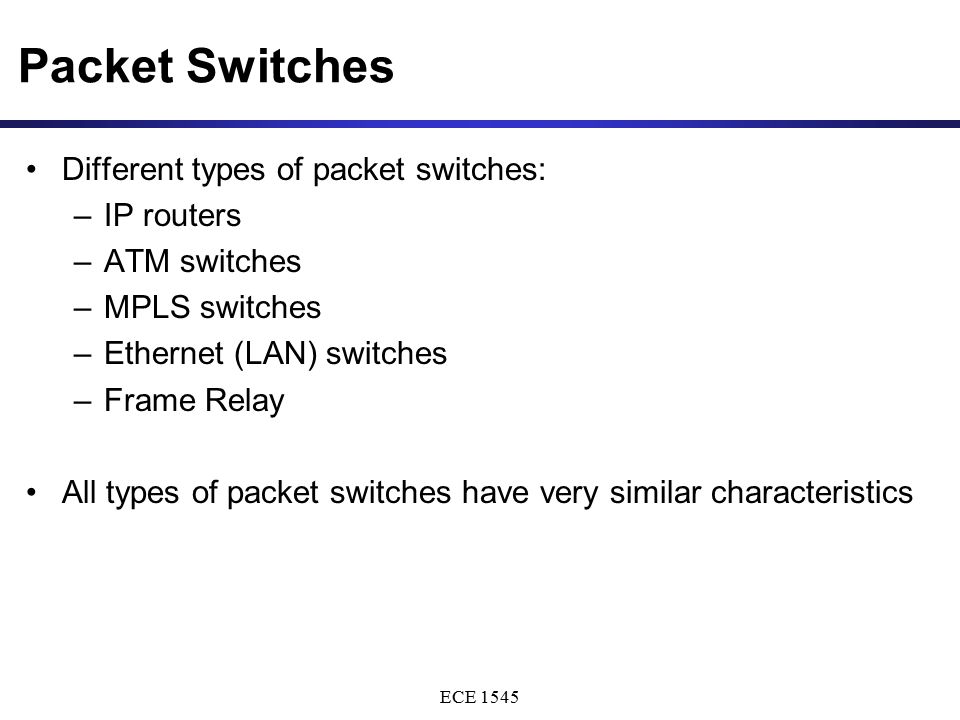 Packet Switches

• Different types of packet switches:
– IP routers
– ATM switches
– MPLS switches
– Ethernet (LAN) switches
– Frame Relay

• All types of packet switches have very similar characteristics

ECE 1545